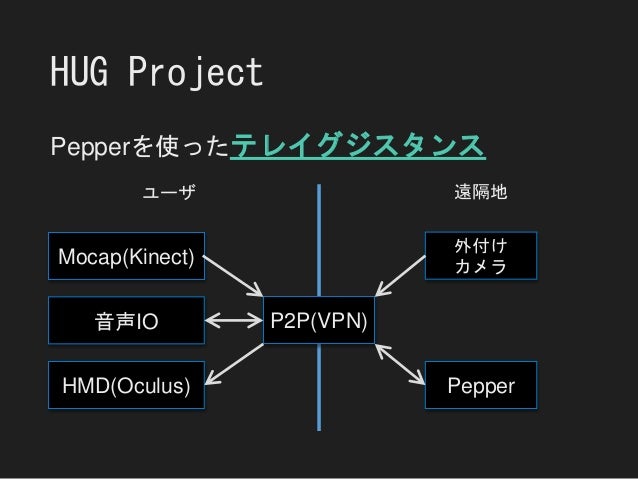 HUG Project

Pepperを使ったテレイグジスタンス

ユーザ

遠隔地

Mocap(Kinect)

音声IO

HMD(Oculus)

P2P(VPN)

外付け
カメラ

Pepper